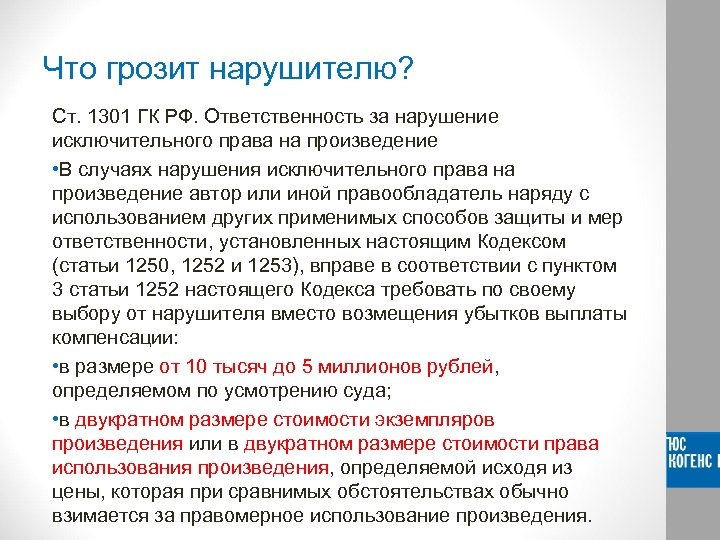 Что грозит нарушителю?

Ст. 1301 ГК РФ. Ответственность за нарушение исключительного права на произведение

•В случаях нарушения исключительного права на произведение автор или иной правообладатель наряду с использованием других применимых способов защиты и мер ответственности, установленных настоящим Кодексом (статьи 1250, 1252 и 1253), вправе в соответствии с пунктом 3 статьи 1252 настоящего Кодекса требовать по своему выбору от нарушителя вместо возмещения убытков выплаты компенсации:

•в размере от 10 тысяч до 5 миллионов рублей, определяемом по усмотрению суда;

•в двукратном размере стоимости экземпляров произведения или в двукратном размере стоимости права использования произведения, определяемой исходя из цены, которая при сравнимых обстоятельствах обычно взимается за правомерное использование произведения.

ЮС КОГЕНС